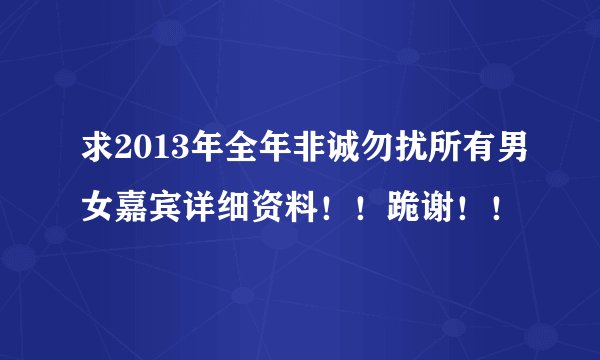 求2013年全年非诚勿扰所有男女嘉宾详细资料！！跪谢！！